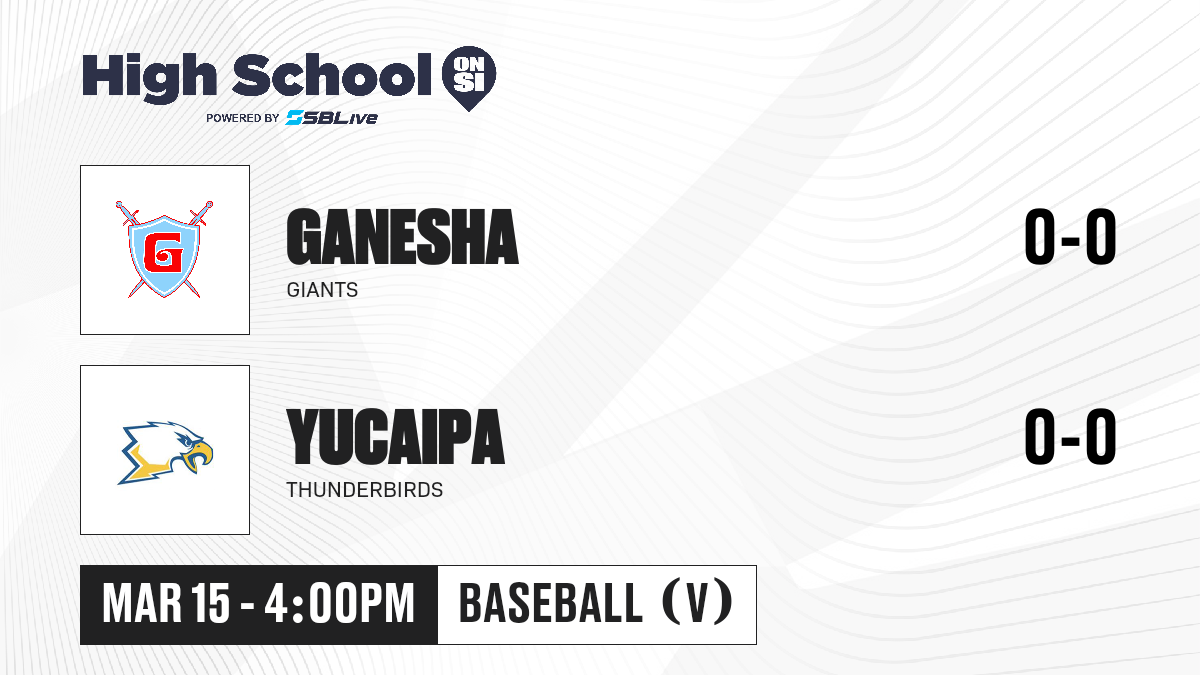 High School ON SI
POWERED BY SBLive

G

GANESHA
GIANTS
0-0

YUCAIPA
THUNDERBIRDS
0-0

MAR 15 - 4:00PM
BASEBALL (V)